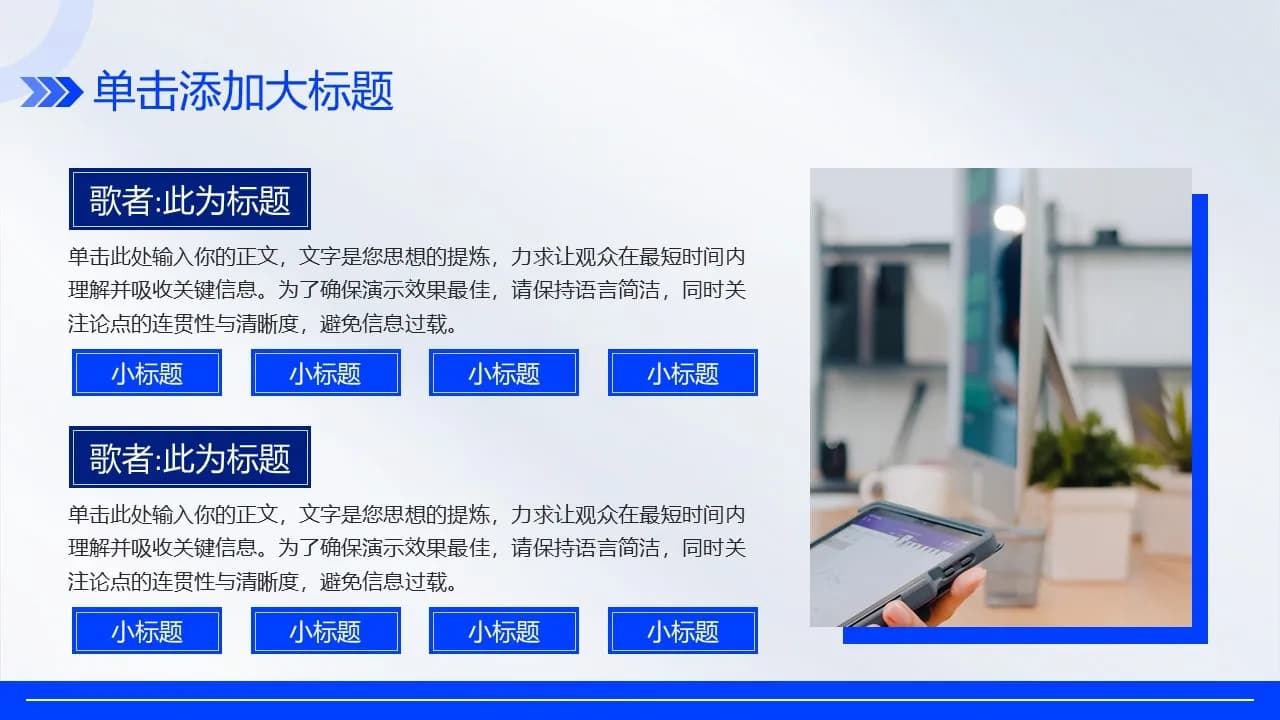 单击添加大标题

歌者:此为标题

单击此处输入你的正文，文字是您思想的提炼，力求让观众在最短时间内理解并吸收关键信息。为了确保演示效果最佳，请保持语言简洁，同时关注论点的连贯性与清晰度，避免信息过载。

小标题 小标题 小标题 小标题

歌者:此为标题

单击此处输入你的正文，文字是您思想的提炼，力求让观众在最短时间内理解并吸收关键信息。为了确保演示效果最佳，请保持语言简洁，同时关注论点的连贯性与清晰度，避免信息过载。

小标题 小标题 小标题 小标题